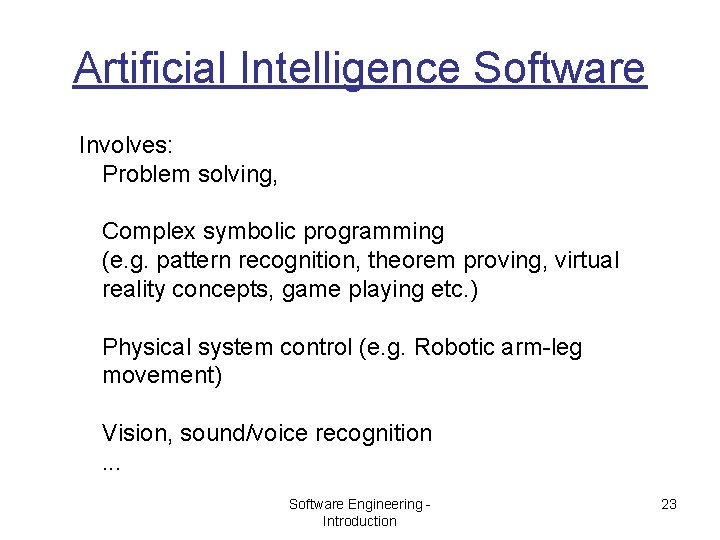 Artificial Intelligence Software

Involves:
Problem solving,

Complex symbolic programming
(e.g. pattern recognition, theorem proving, virtual reality concepts, game playing etc.)

Physical system control (e.g. Robotic arm-leg movement)

Vision, sound/voice recognition
...

Software Engineering - Introduction

23